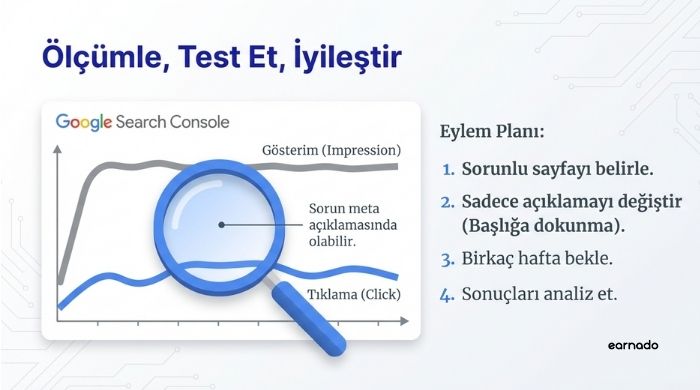 Ölçümle, Test Et, İyileştir

Google Search Console

Gösterim (Impression)

Sorun meta açıklamasında olabilir.

Tıklama (Click)

Eylem Planı:

1. Sorunlu sayfayı belirle.
2. Sadece açıklamayı değiştir (Başlığa dokunma).
3. Birkaç hafta bekle.
4. Sonuçları analiz et.

earnado